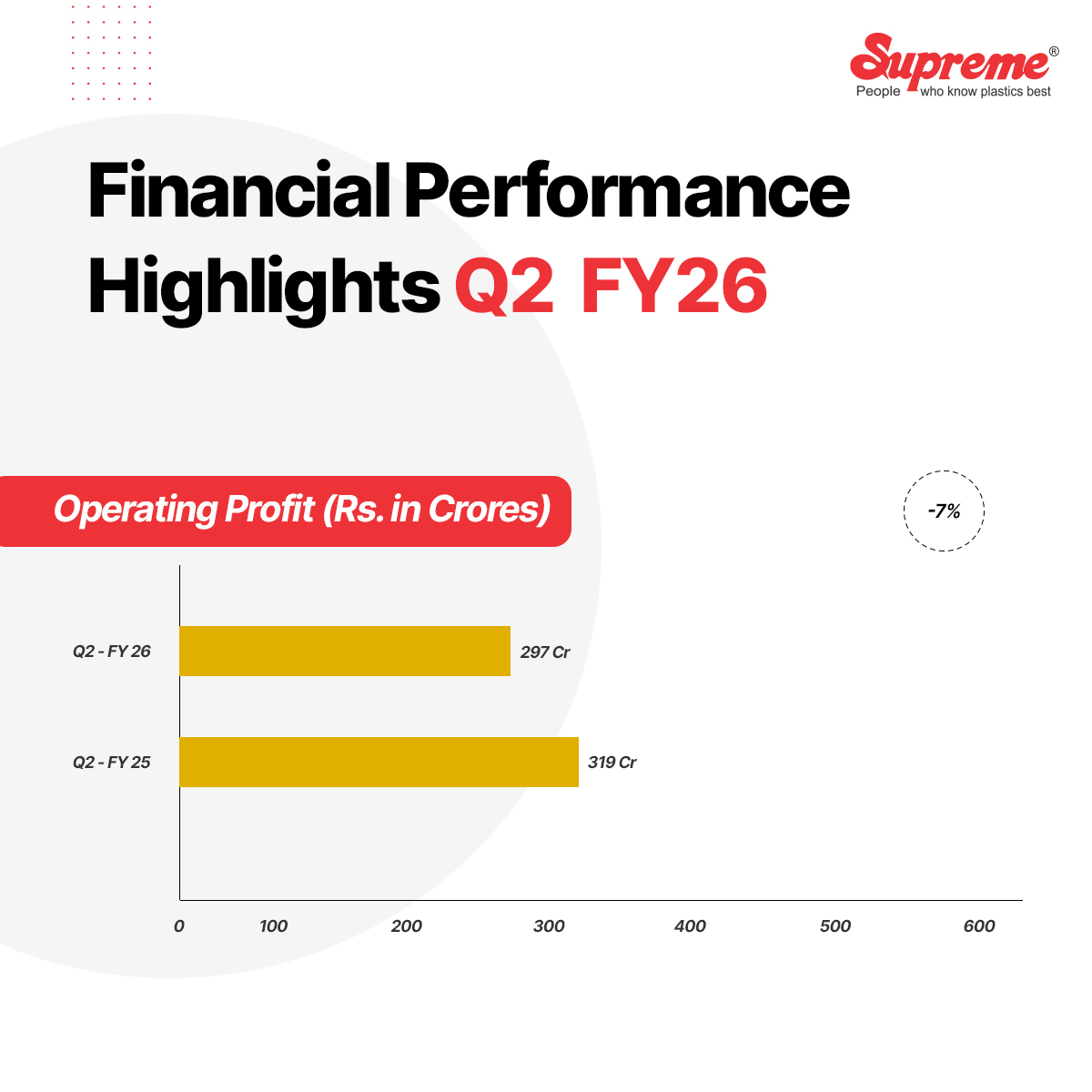 Supreme®
People who know plastics best

Financial Performance Highlights Q2 FY26

Operating Profit (Rs. in Crores)

-7%

Q2 - FY 26
297 Cr
Q2 - FY 25
319 Cr

0
100
200
300
400
500
600